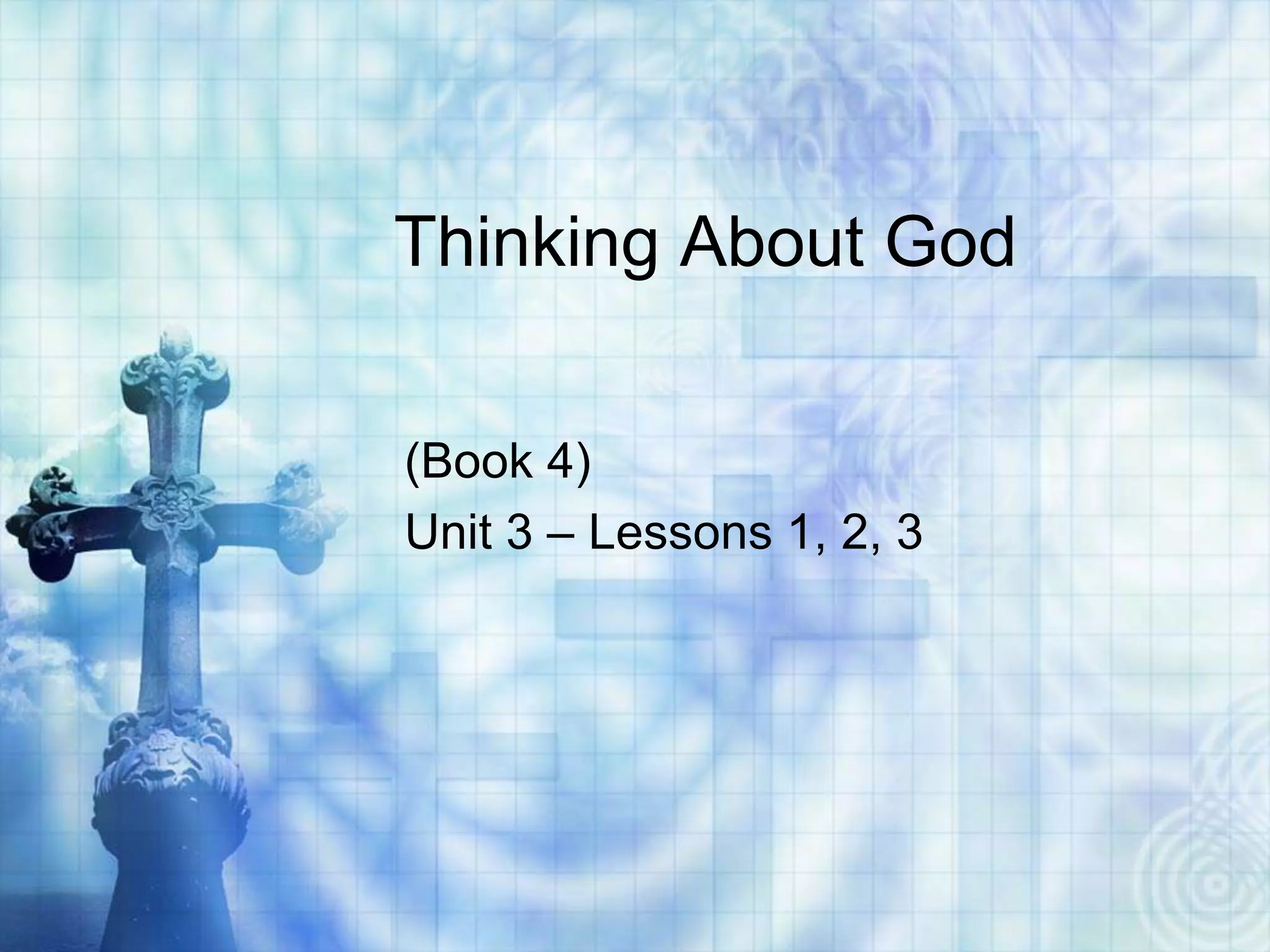 Thinking About God

(Book 4)
Unit 3 – Lessons 1, 2, 3